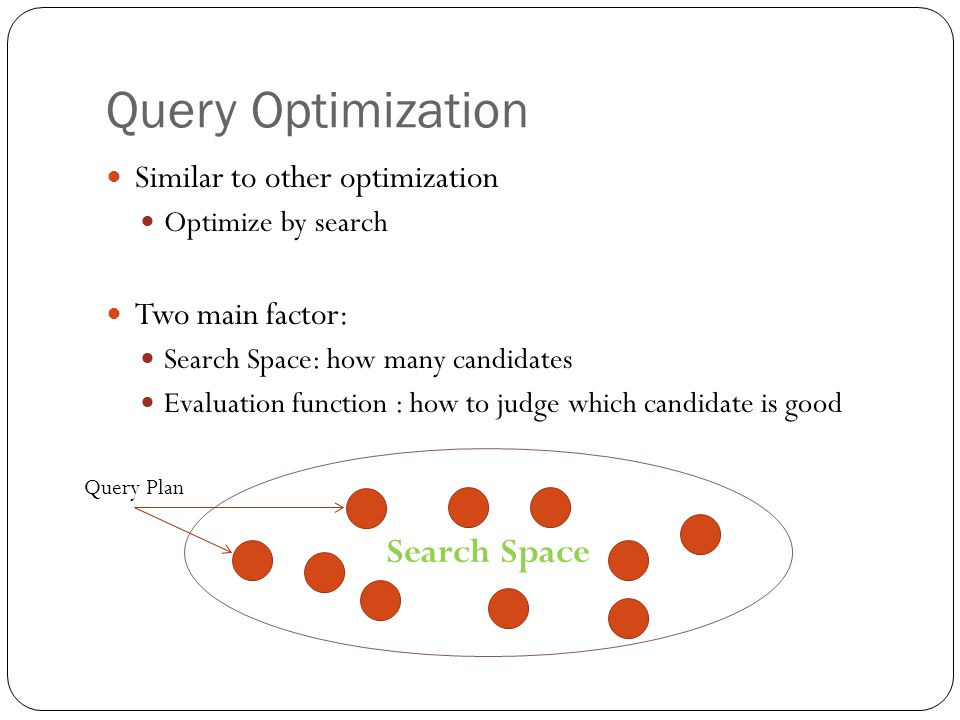 Query Optimization

Similar to other optimization

Optimize by search

Two main factor:

Search Space: how many candidates

Evaluation function : how to judge which candidate is good

Query Plan

Search Space